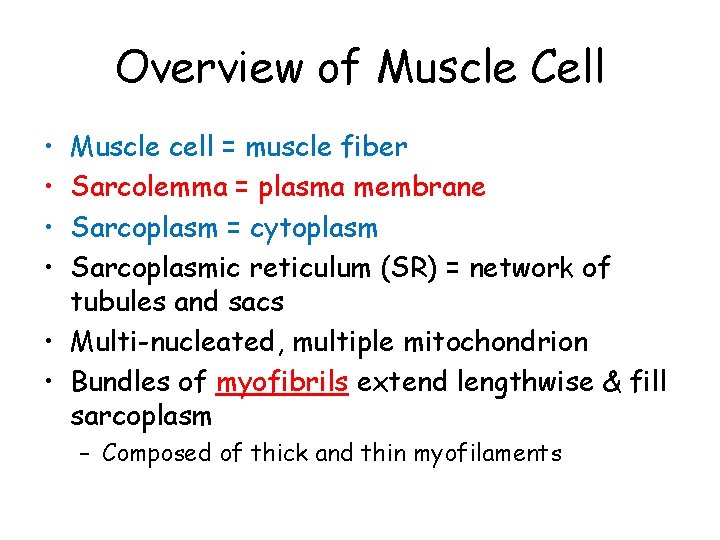 Overview of Muscle Cell

• Muscle cell = muscle fiber
• Sarcolemma = plasma membrane
• Sarcoplasm = cytoplasm
• Sarcoplasmic reticulum (SR) = network of tubules and sacs
• Multi-nucleated, multiple mitochondrion
• Bundles of myofibrils extend lengthwise & fill sarcoplasm
– Composed of thick and thin myofilaments